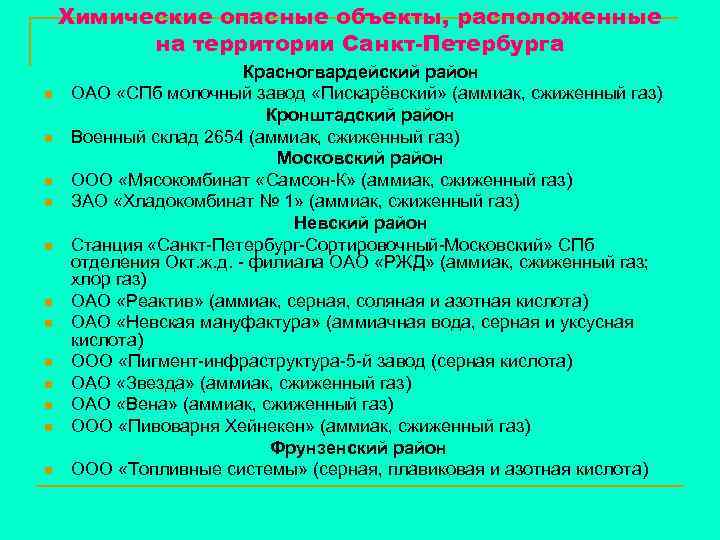 Химические опасные объекты, расположенные на территории Санкт-Петербурга

Красногвардейский район

ОАО «СПб молочный завод «Пискарёвский» (аммиак, сжиженный газ)

Кронштадский район

Военный склад 2654 (аммиак, сжиженный газ)

Московский район

ООО «Мясокомбинат «Самсон-К» (аммиак, сжиженный газ)

ЗАО «Хладокомбинат № 1» (аммиак, сжиженный газ)

Невский район

Станция «Санкт-Петербург-Сортировочный-Московский» СПб отделения Окт.ж.д. - филиала ОАО «РЖД» (аммиак, сжиженный газ; хлор газ)

ОАО «Реактив» (аммиак, серная, соляная и азотная кислота)

ОАО «Невская мануфактура» (аммиачная вода, серная и уксусная кислота)

ООО «Пигмент-инфраструктура-5-й завод (серная кислота)

ОАО «Звезда» (аммиак, сжиженный газ)

ОАО «Вена» (аммиак, сжиженный газ)

ООО «Пивоварня Хейнекен» (аммиак, сжиженный газ)

Фрунзенский район

ООО «Топливные системы» (серная, плавиковая и азотная кислота)